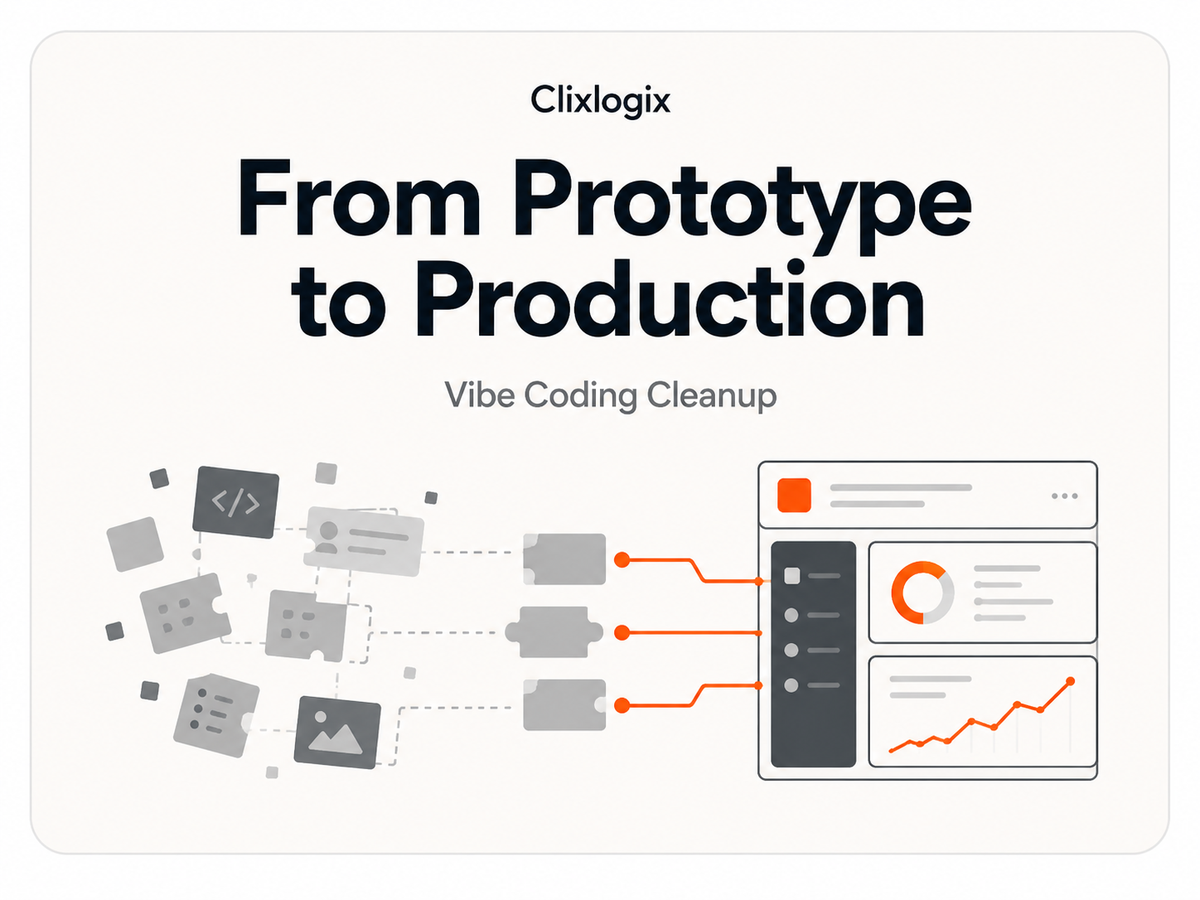 Clixlogix

From Prototype to Production

Vibe Coding Cleanup

</>